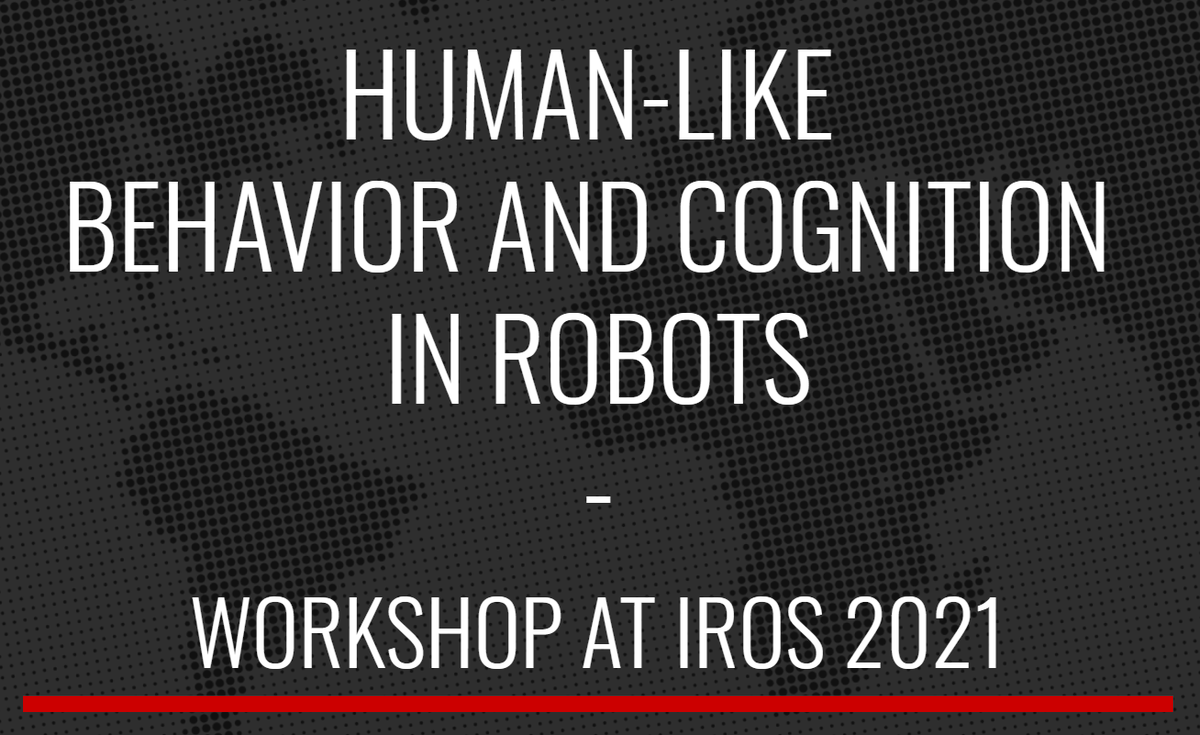 HUMAN-LIKE
BEHAVIOR AND COGNITION
IN ROBOTS

-

WORKSHOP AT IROS 2021